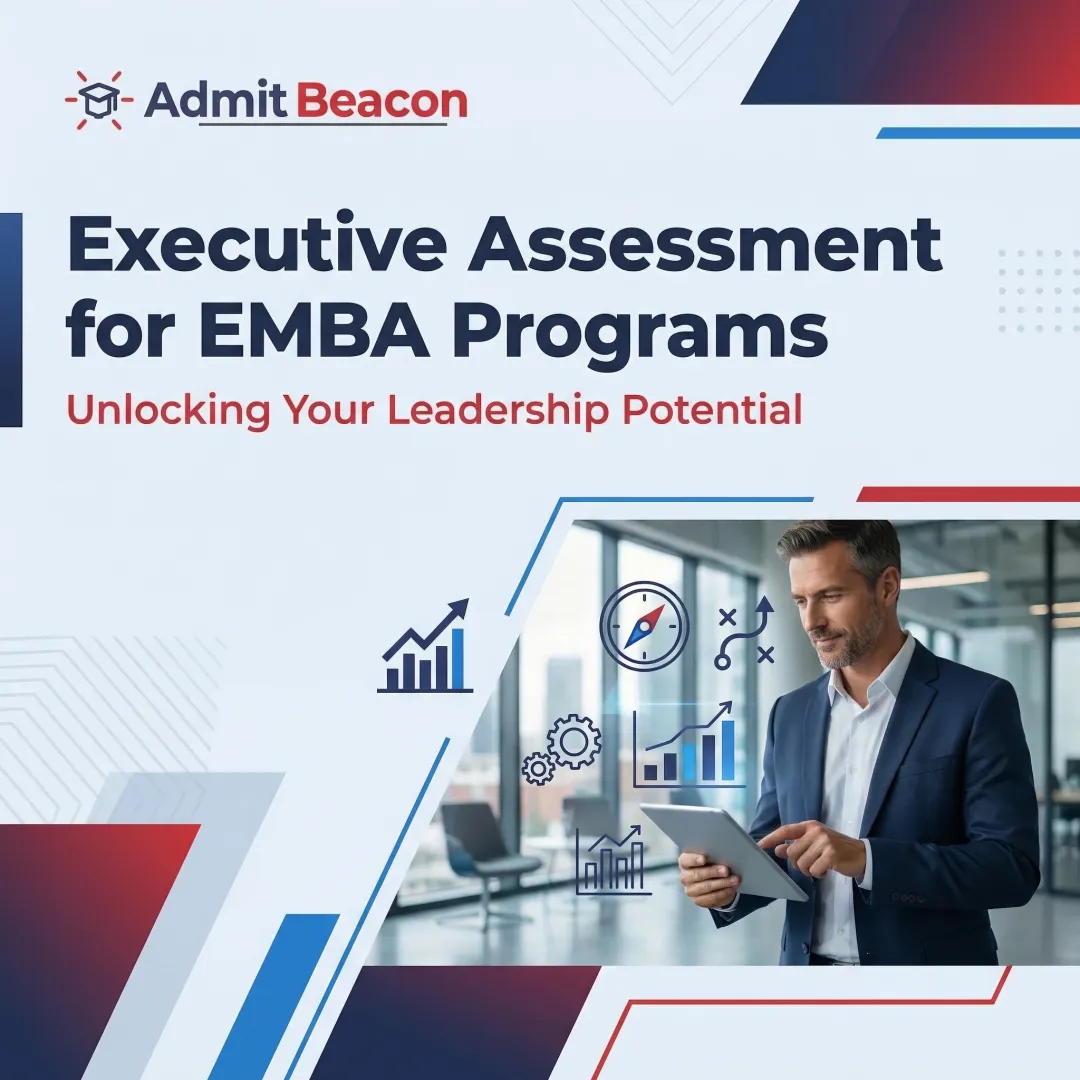 Admit Beacon

Executive Assessment for EMBA Programs

Unlocking Your Leadership Potential